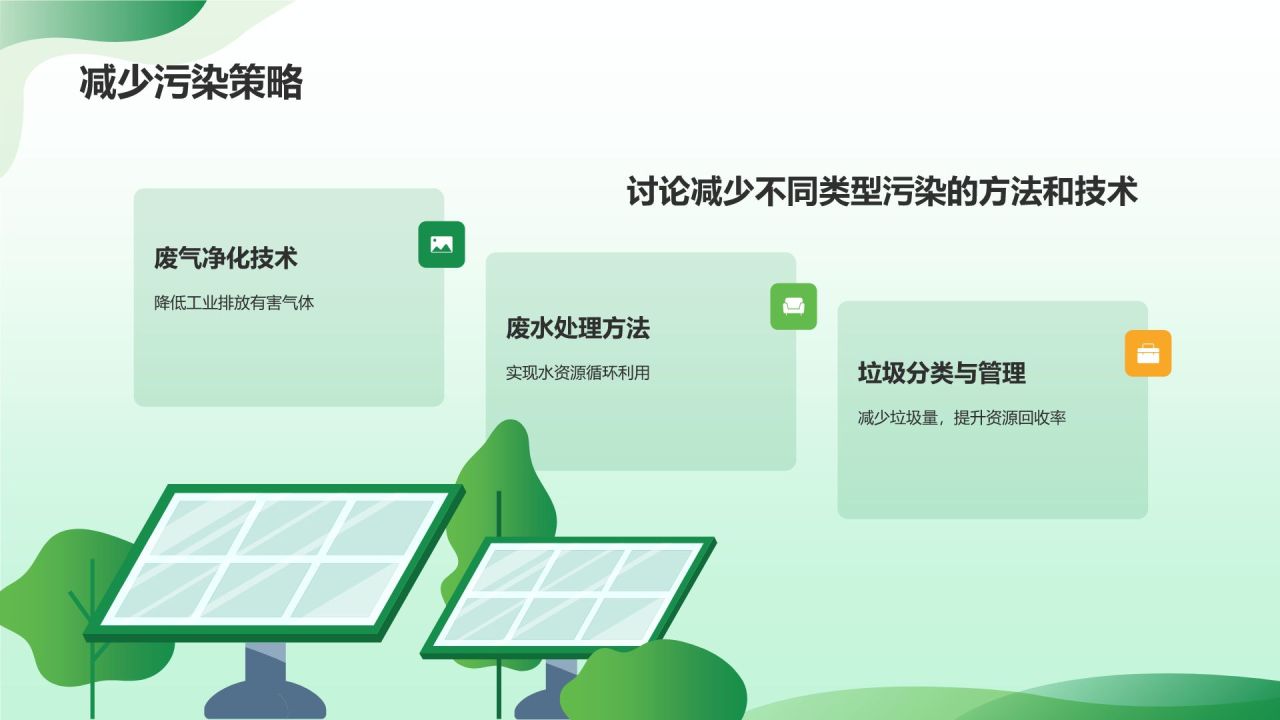 减少污染策略

讨论减少不同类型污染的方法和技术

废气净化技术

降低工业排放有害气体

废水处理方法

实现水资源循环利用

垃圾分类与管理

减少垃圾量，提升资源回收率